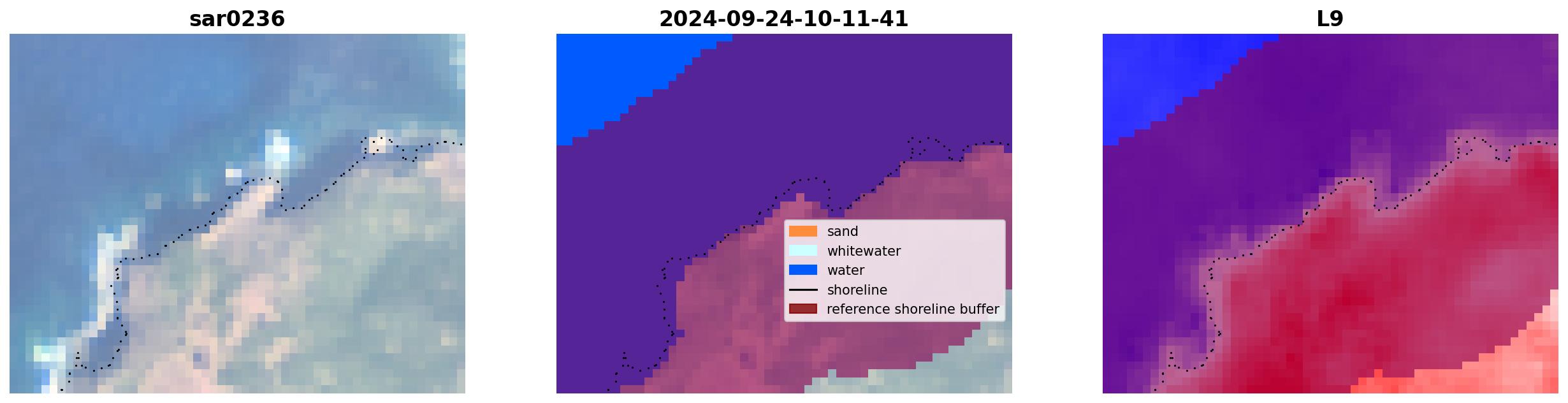 sar0236

2024-09-24-10-11-41

sand
whitewater
water
shoreline
reference shoreline buffer

L9